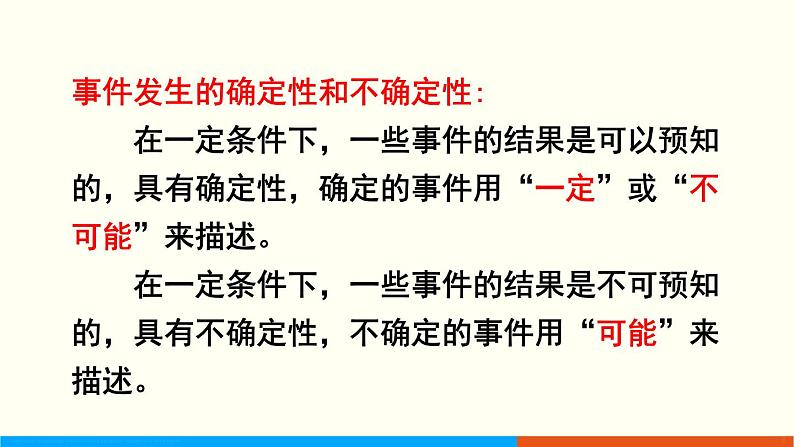 事件发生的确定性和不确定性：

在一定条件下，一些事件的结果是可以预知的，具有确定性，确定的事件用“一定”或“不可能”来描述。

在一定条件下，一些事件的结果是不可预知的，具有不确定性，不确定的事件用“可能”来描述。